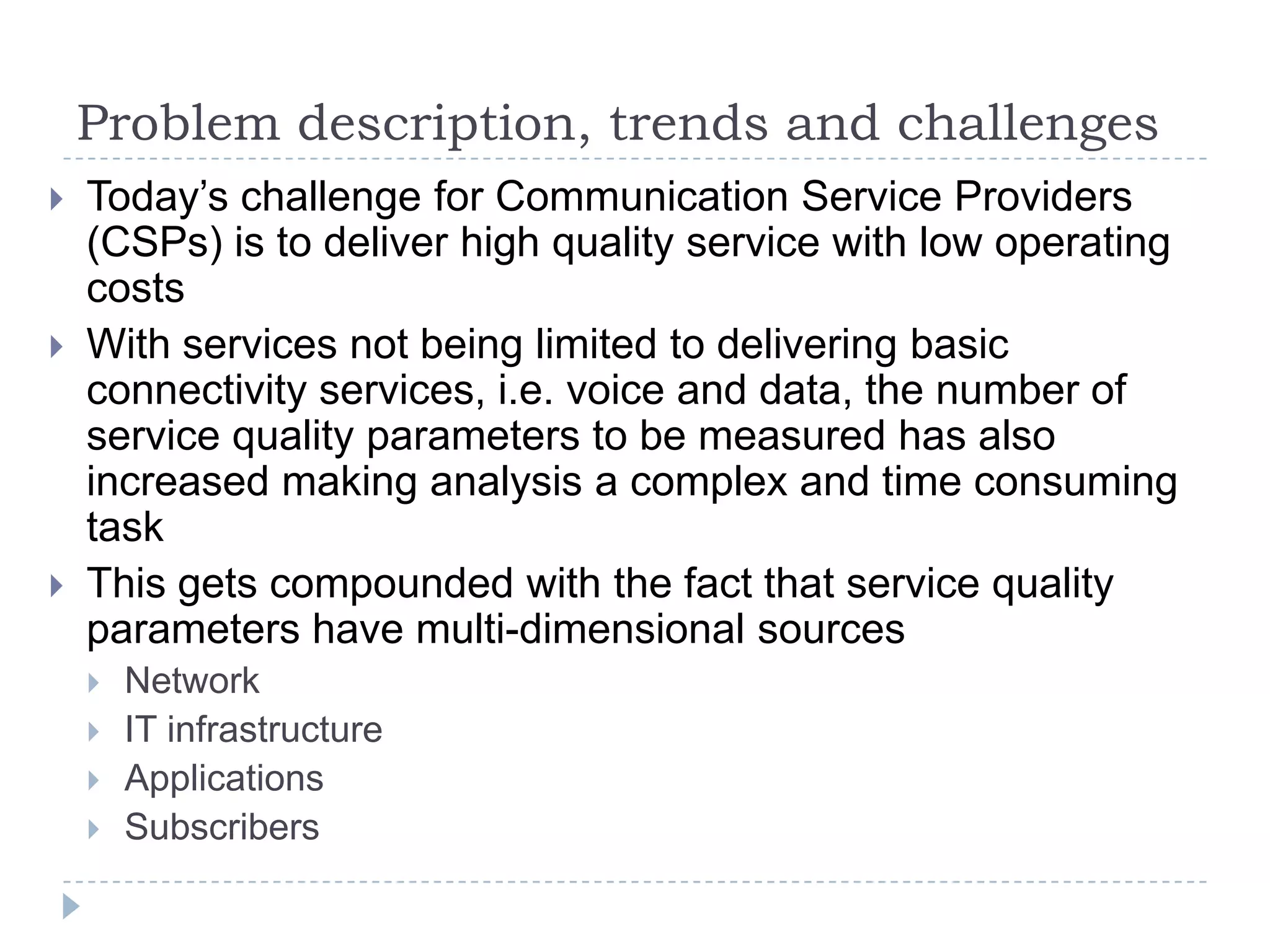 Problem description, trends and challenges

Today’s challenge for Communication Service Providers (CSPs) is to deliver high quality service with low operating costs

With services not being limited to delivering basic connectivity services, i.e. voice and data, the number of service quality parameters to be measured has also increased making analysis a complex and time consuming task

This gets compounded with the fact that service quality parameters have multi-dimensional sources

Network

IT infrastructure

Applications

Subscribers